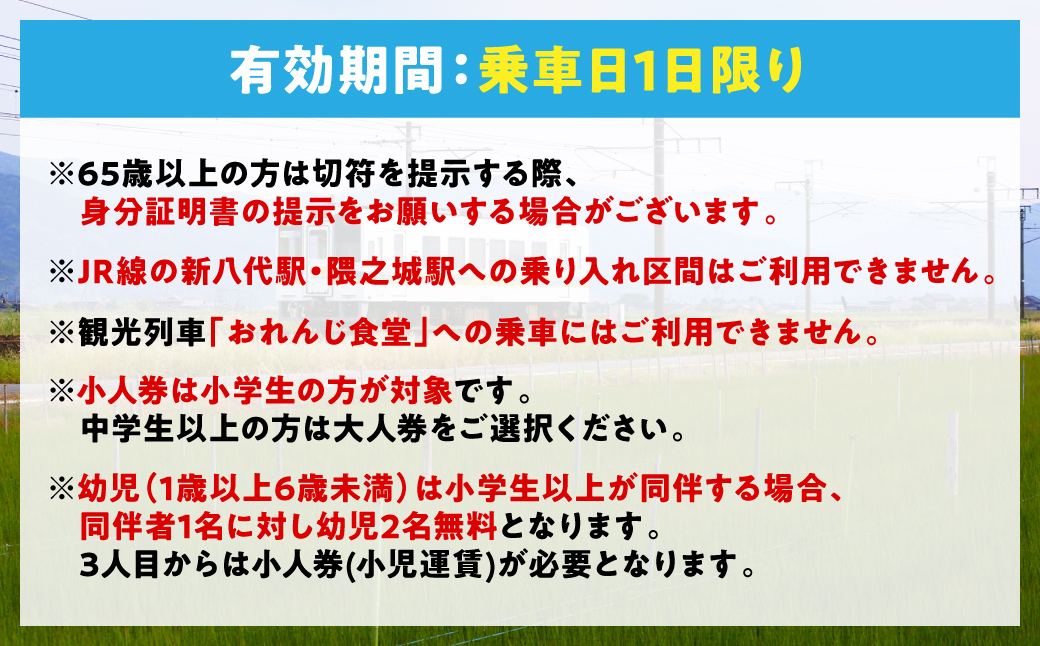 有効期間：乗車日1日限り

※65歳以上の方は切符を提示する際、身分証明書の提示をお願いする場合がございます。

※JR線の新八代駅・隈之城駅への乗り入れ区間はご利用できません。

※観光列車「おれんじ食堂」への乗車にはご利用できません。

※小人券は小学生の方が対象です。中学生以上の方は大人券をご選択ください。

※幼児（1歳以上6歳未満）は小学生以上が同伴する場合、同伴者1名に対し幼児2名無料となります。3人目からは小人券(小児運賃)が必要となります。